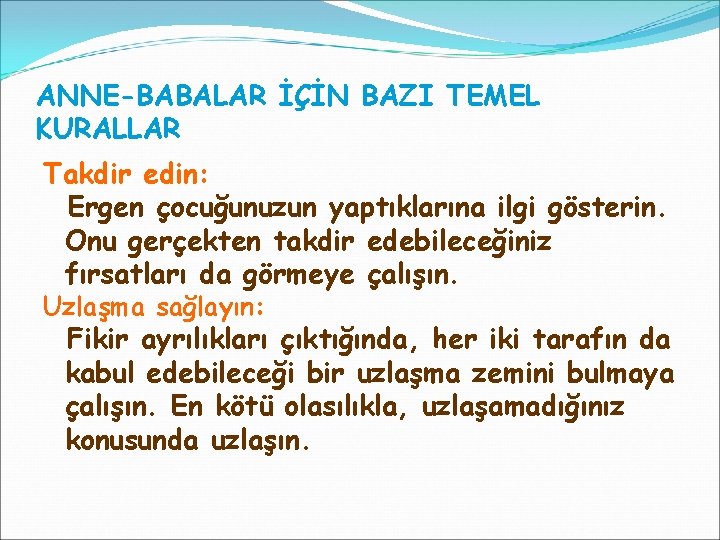 ANNE-BABALAR İÇİN BAZI TEMEL KURALLAR

Takdir edin:

Ergen çocuğunuzun yaptıklarına ilgi gösterin. Onu gerçekten takdir edebileceğiniz fırsatları da görmeye çalışın.

Uzlaşma sağlayın:

Fikir ayrılıkları çıktığında, her iki tarafın da kabul edebileceği bir uzlaşma zemini bulmaya çalışın. En kötü olasılıkla, uzlaşamadığınız konusunda uzlaşın.